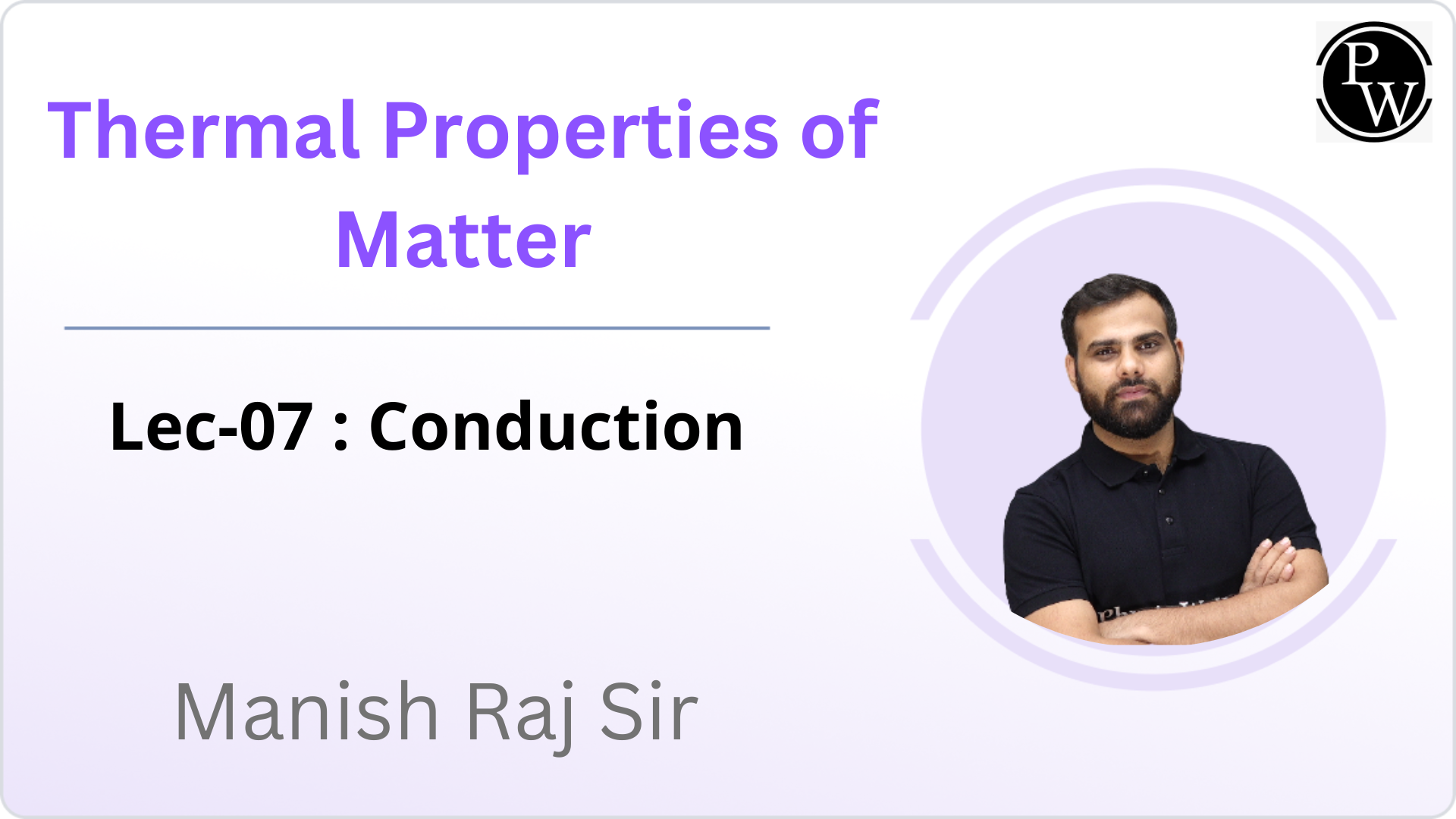 PW

Thermal Properties of Matter

Lec-07 : Conduction

Manish Raj Sir